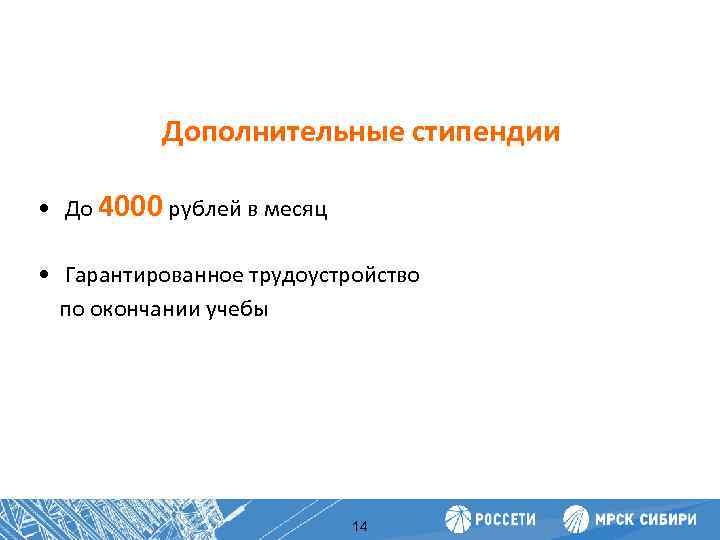 Дополнительные стипендии

• До 4000 рублей в месяц

• Гарантированное трудоустройство по окончании учебы

14

РОССЕТИ

МРСК СИБИРИ